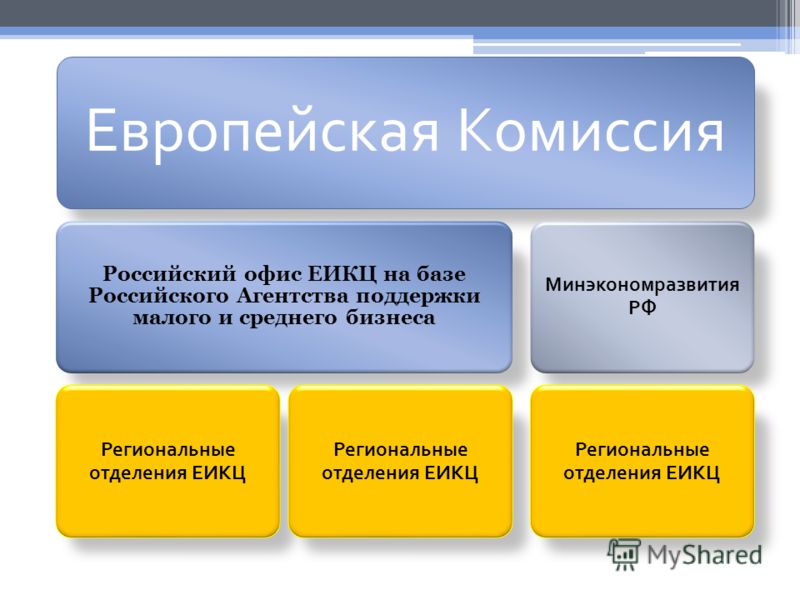 Европейская Комиссия

Российский офис ЕИКЦ на базе Российского Агентства поддержки малого и среднего бизнеса

Минэкономразвития РФ

Региональные отделения ЕИКЦ

Региональные отделения ЕИКЦ

Региональные отделения ЕИКЦ

MyShared